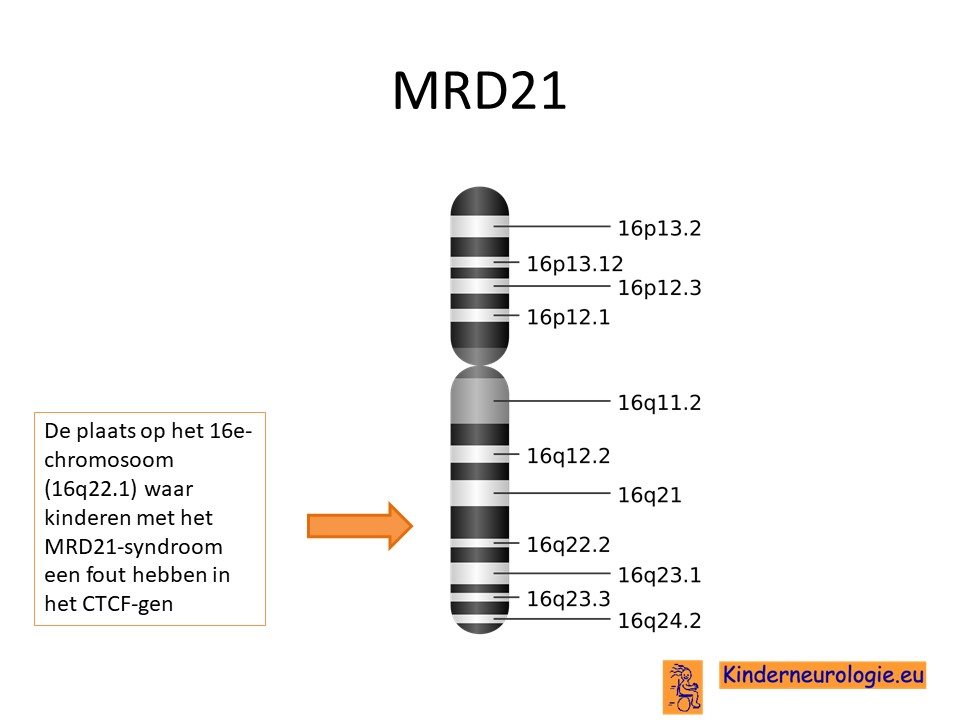 MRD21

De plaats op het 16e-chromosoom (16q22.1) waar kinderen met het MRD21-syndroom een fout hebben in het CTCF-gen

16p13.2
16p13.12
16p12.3
16p12.1
16q11.2
16q12.2
16q21
16q22.2
16q23.1
16q23.3
16q24.2

Kinderneurologie.eu